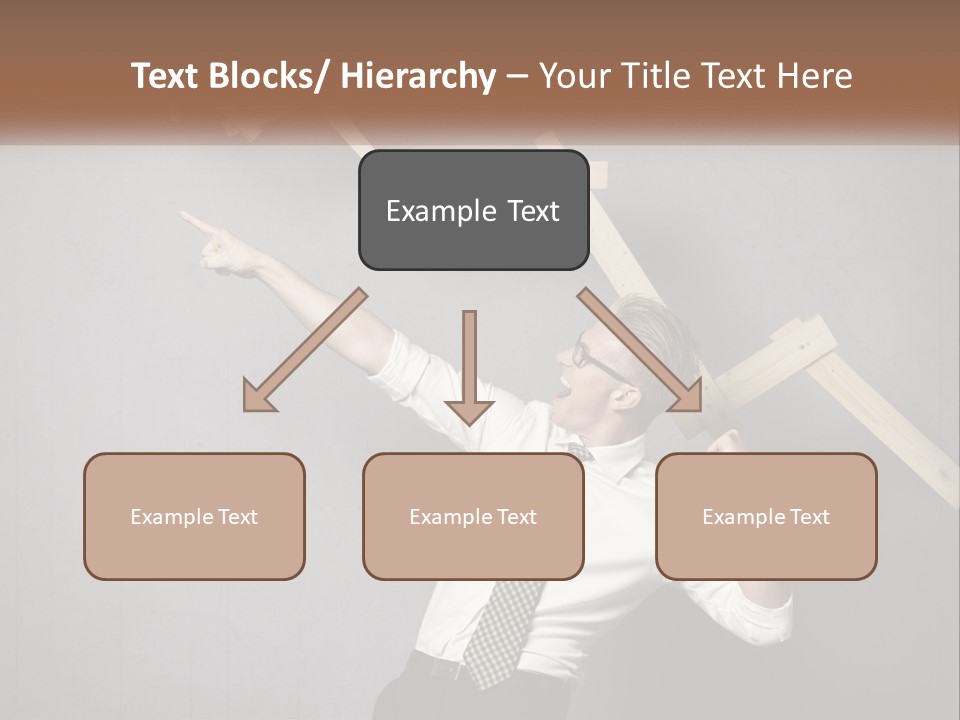 Text Blocks/ Hierarchy – Your Title Text Here

Example Text

Example Text

Example Text

Example Text